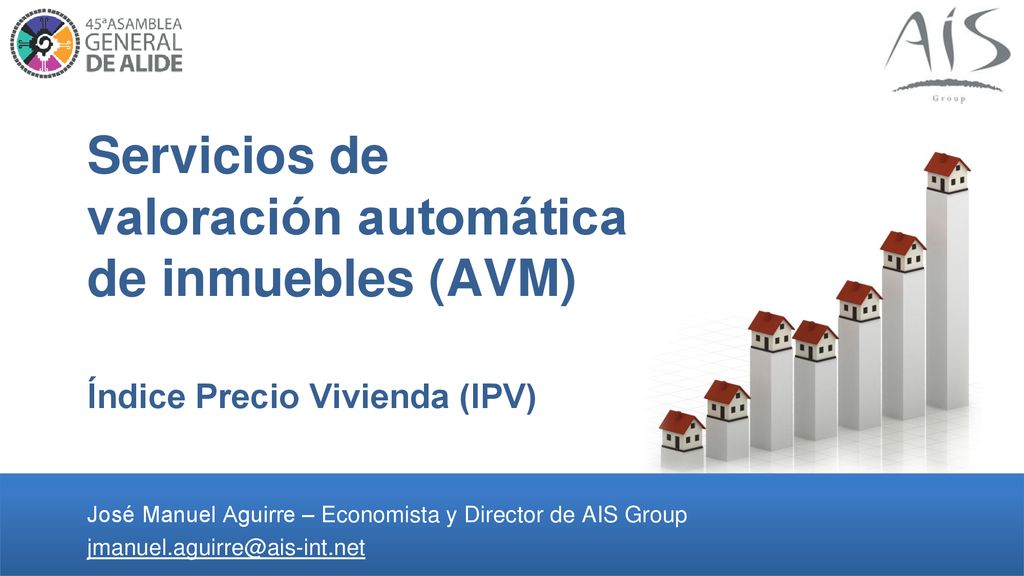 45ªASAMBLEA GENERAL DE ALIDE

AIS Group

Servicios de valoración automática de inmuebles (AVM)

Índice Precio Vivienda (IPV)

José Manuel Aguirre – Economista y Director de AIS Group
jmanuel.aguirre@ais-int.net